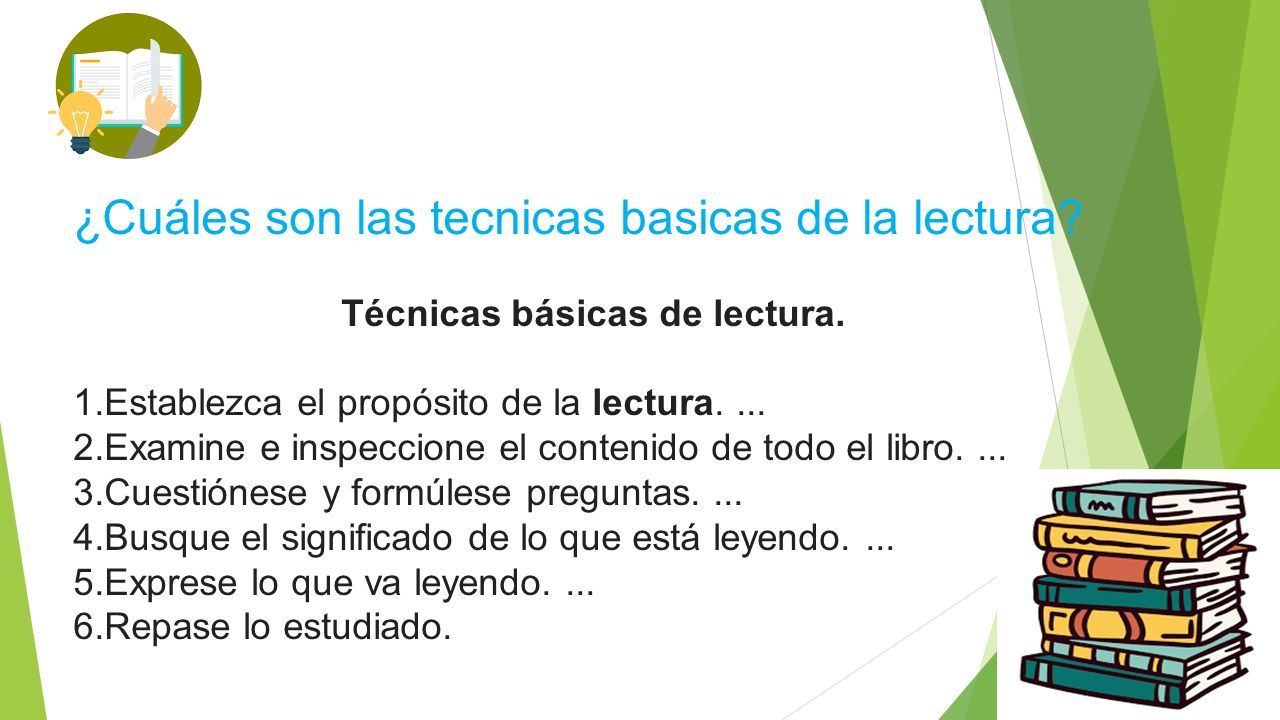 ¿Cuáles son las tecnicas basicas de la lectura?

Técnicas básicas de lectura.

1.Establezca el propósito de la lectura. ...
2.Examine e inspeccione el contenido de todo el libro. ...
3.Cuestiónese y formúlese preguntas. ...
4.Busque el significado de lo que está leyendo. ...
5.Exprese lo que va leyendo. ...
6.Repase lo estudiado.